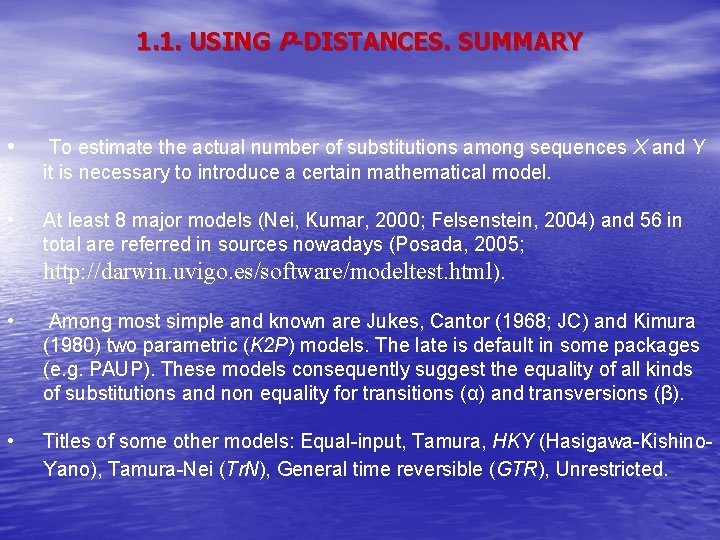 1.1. USING P-DISTANCES. SUMMARY

• To estimate the actual number of substitutions among sequences X and Y it is necessary to introduce a certain mathematical model.

• At least 8 major models (Nei, Kumar, 2000; Felsenstein, 2004) and 56 in total are referred in sources nowadays (Posada, 2005; http://darwin.uvigo.es/software/modeltest.html).

• Among most simple and known are Jukes, Cantor (1968; JC) and Kimura (1980) two parametric (K2P) models. The late is default in some packages (e.g. PAUP). These models consequently suggest the equality of all kinds of substitutions and non equality for transitions (α) and transversions (β).

• Titles of some other models: Equal-input, Tamura, HKY (Hasigawa-Kishino-Yano), Tamura-Nei (TrN), General time reversible (GTR), Unrestricted.